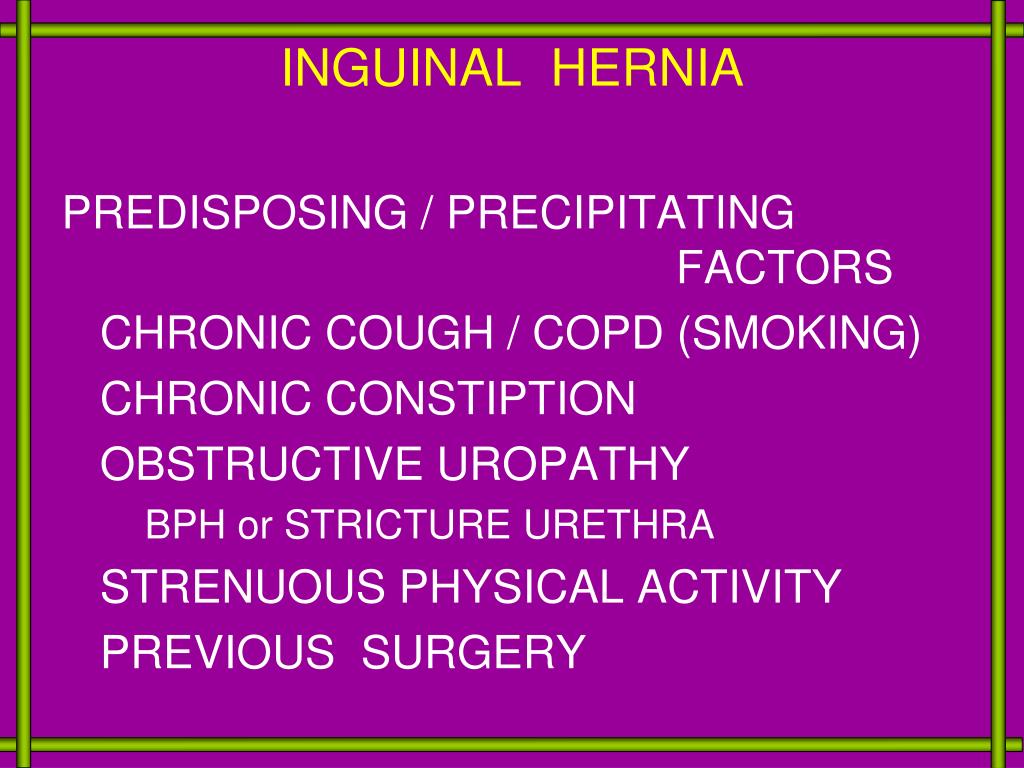 INGUINAL HERNIA

PREDISPOSING / PRECIPITATING FACTORS

CHRONIC COUGH / COPD (SMOKING)

CHRONIC CONSTIPTION

OBSTRUCTIVE UROPATHY

BPH or STRICTURE URETHRA

STRENUOUS PHYSICAL ACTIVITY

PREVIOUS SURGERY